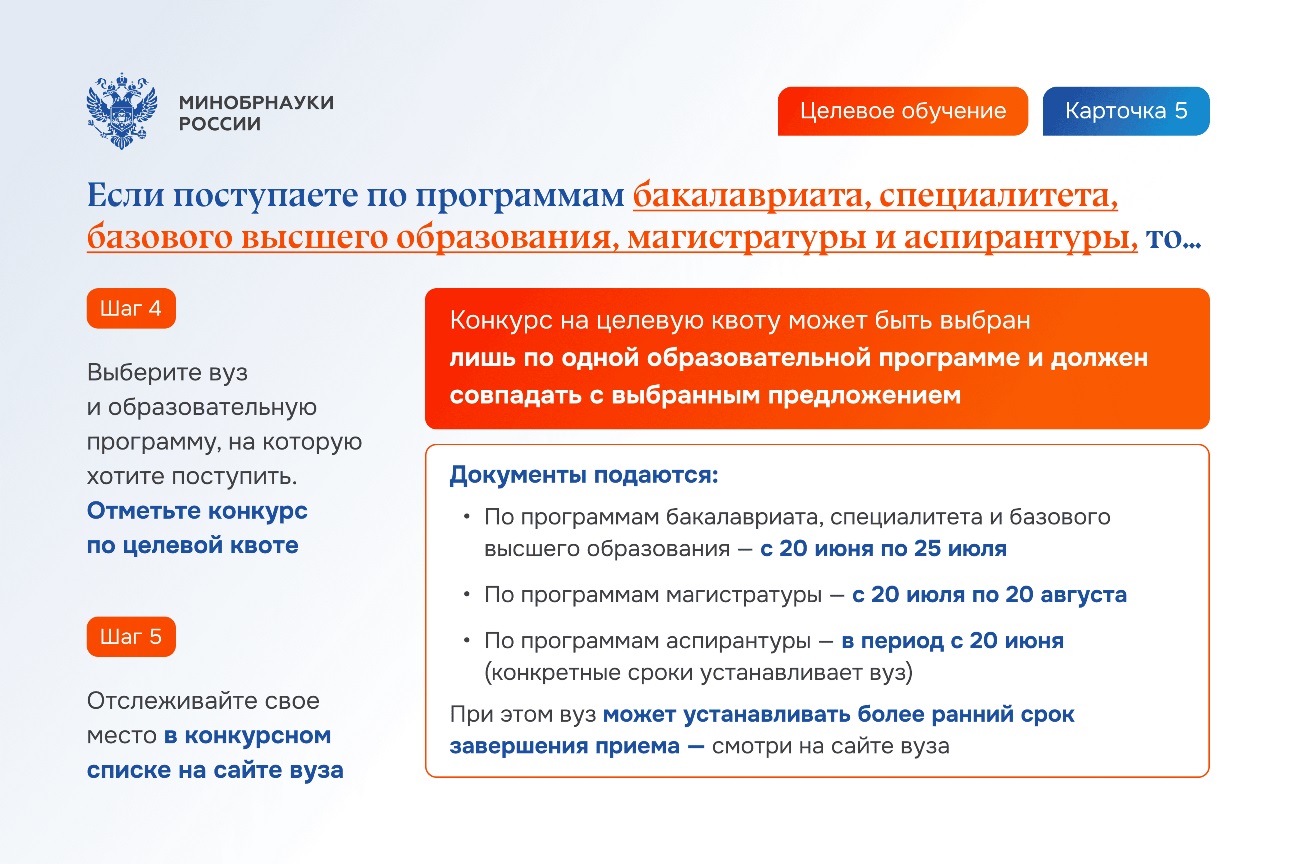 МИНОБРНАУКИ РОССИИ

Целевое обучение

Карточка 5

Если поступаете по программам бакалавриата, специалитета, базового высшего образования, магистратуры и аспирантуры, то...

Шаг 4

Выберите вуз и образовательную программу, на которую хотите поступить. Отметьте конкурс по целевой квоте

Шаг 5

Отслеживайте свое место в конкурсном списке на сайте вуза

Конкурс на целевую квоту может быть выбран лишь по одной образовательной программе и должен совпадать с выбранным предложением

Документы подаются:

• По программам бакалавриата, специалитета и базового высшего образования — с 20 июня по 25 июля

• По программам магистратуры — с 20 июля по 20 августа

• По программам аспирантуры — в период с 20 июня (конкретные сроки устанавливает вуз)

При этом вуз может устанавливать более ранний срок завершения приема — смотри на сайте вуза